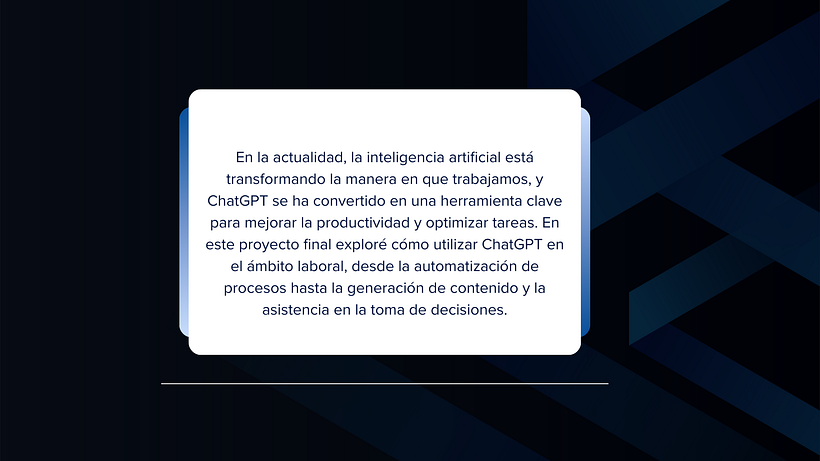 En la actualidad, la inteligencia artificial está transformando la manera en que trabajamos, y ChatGPT se ha convertido en una herramienta clave para mejorar la productividad y optimizar tareas. En este proyecto final exploré cómo utilizar ChatGPT en el ámbito laboral, desde la automatización de procesos hasta la generación de contenido y la asistencia en la toma de decisiones.